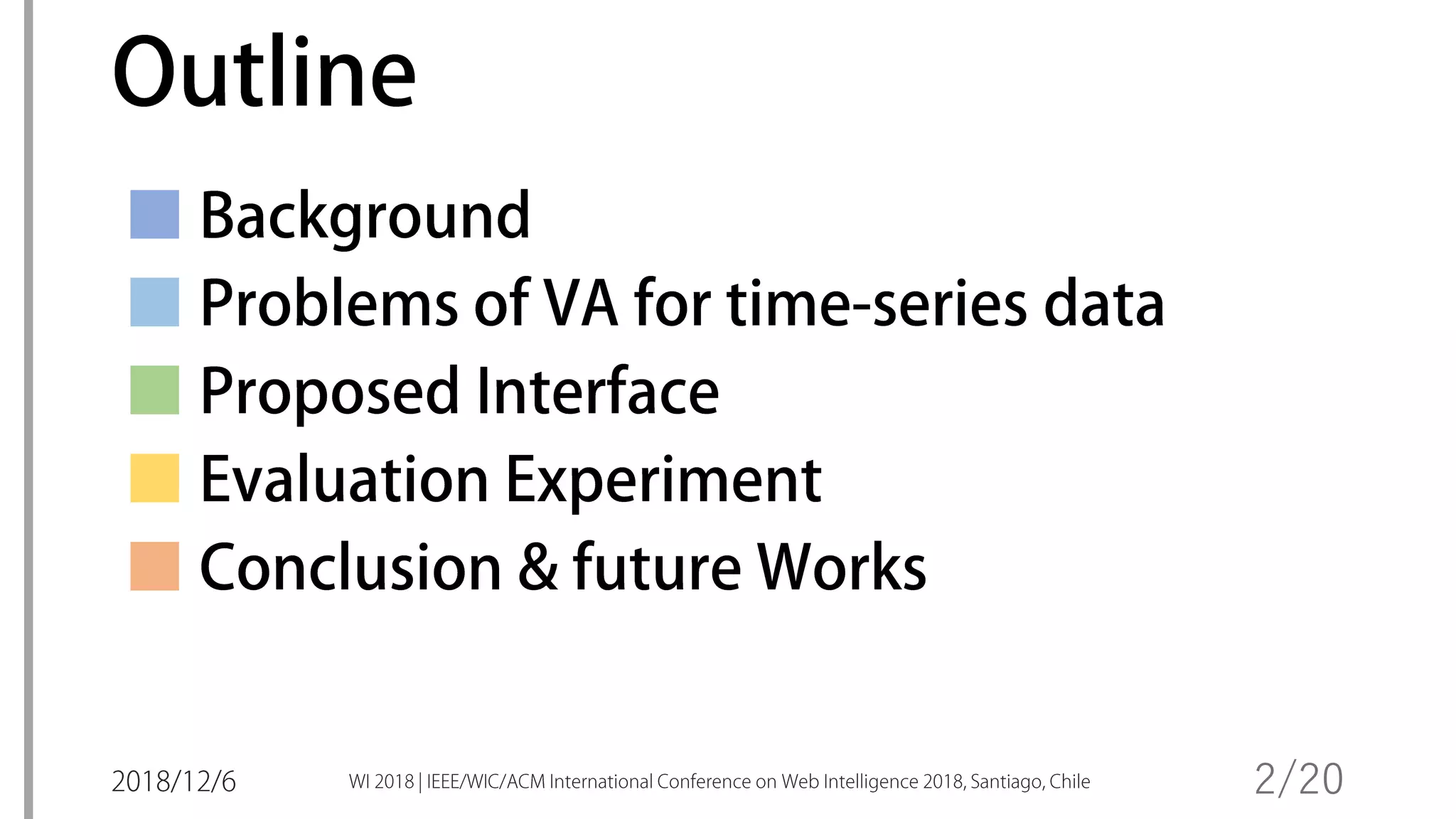 Outline

Background
Problems of VA for time-series data
Proposed Interface
Evaluation Experiment
Conclusion & future Works

2018/12/6

WI 2018 | IEEE/WIC/ACM International Conference on Web Intelligence 2018, Santiago, Chile

2/20